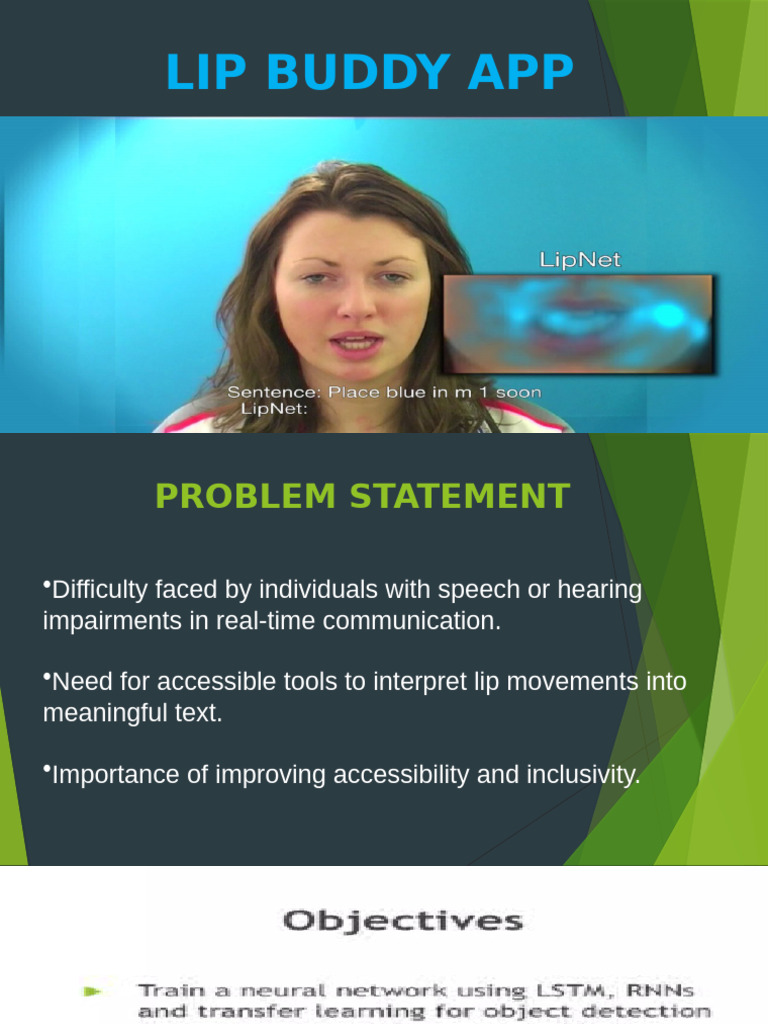 LIP BUDDY APP

LipNet

Sentence: Place blue in m 1 soon
LipNet:

PROBLEM STATEMENT

•Difficulty faced by individuals with speech or hearing impairments in real-time communication.

•Need for accessible tools to interpret lip movements into meaningful text.

•Importance of improving accessibility and inclusivity.

Objectives

Train a neural network using LSTM, RNNs and transfer learning for object detection